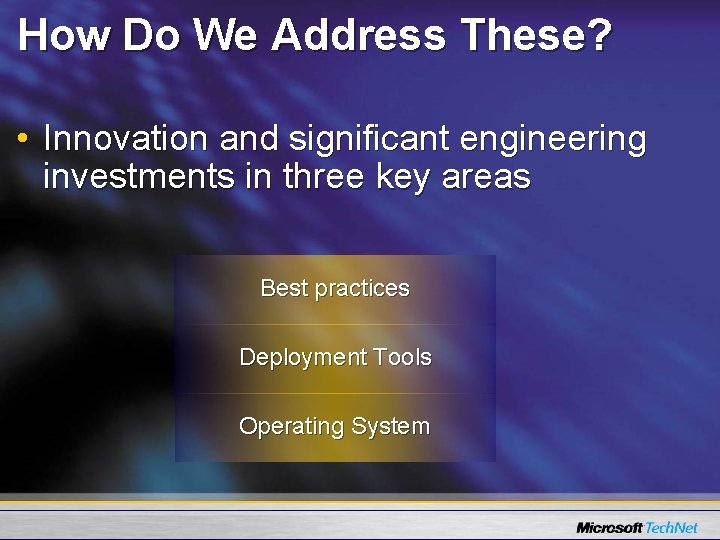 How Do We Address These?

• Innovation and significant engineering investments in three key areas

Best practices

Deployment Tools

Operating System

Microsoft TechNet